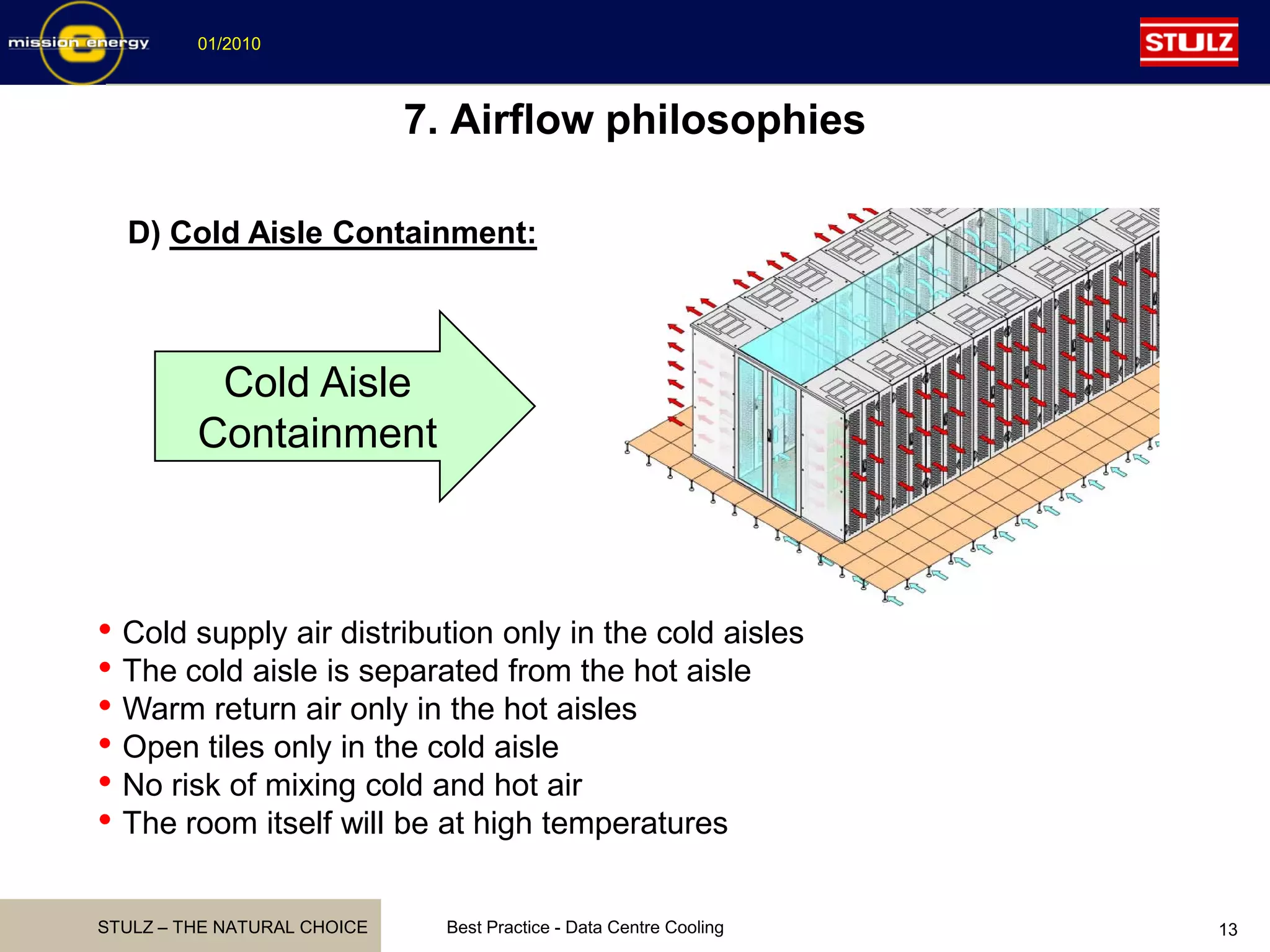 mission energy

01/2010

STULZ

7. Airflow philosophies

D) Cold Aisle Containment:

Cold Aisle Containment

• Cold supply air distribution only in the cold aisles
• The cold aisle is separated from the hot aisle
• Warm return air only in the hot aisles
• Open tiles only in the cold aisle
• No risk of mixing cold and hot air
• The room itself will be at high temperatures

STULZ – THE NATURAL CHOICE

Best Practice - Data Centre Cooling

13